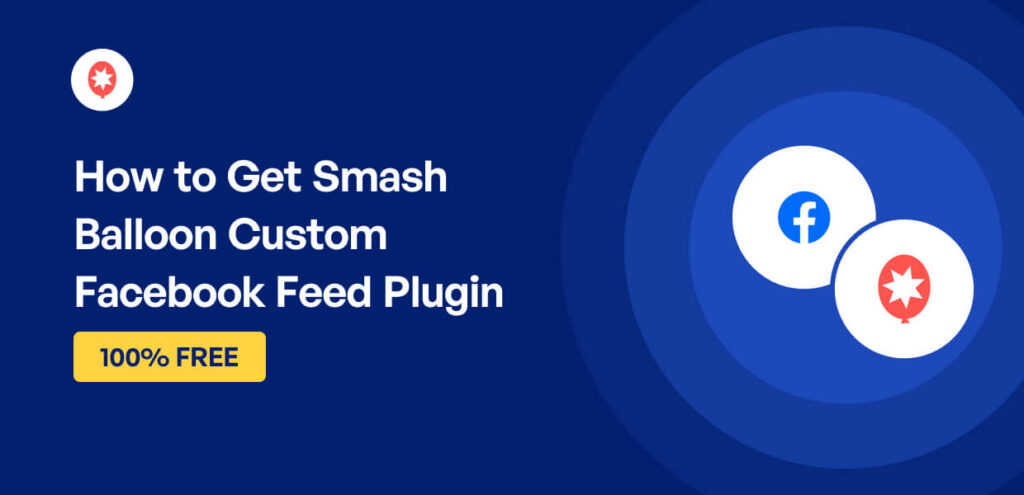 How to Get Smash Balloon Custom Facebook Feed Plugin

100% FREE